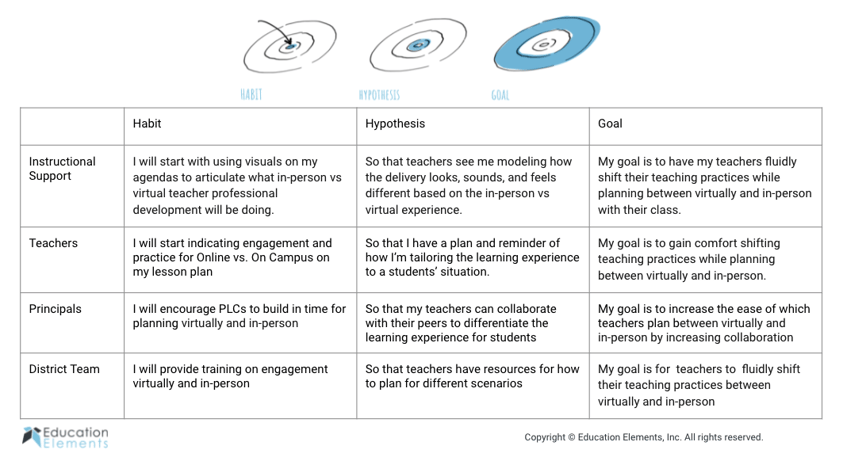 HABIT HYPOTHESIS GOAL

| | Habit | Hypothesis | Goal |
|---|---|---|---|
| Instructional Support | I will start with using visuals on my agendas to articulate what in-person vs virtual teacher professional development will be doing. | So that teachers see me modeling how the delivery looks, sounds, and feels different based on the in-person vs virtual experience. | My goal is to have my teachers fluidly shift their teaching practices while planning between virtually and in-person with their class. |
| Teachers | I will start indicating engagement and practice for Online vs. On Campus on my lesson plan | So that I have a plan and reminder of how I'm tailoring the learning experience to a students' situation. | My goal is to gain comfort shifting teaching practices while planning between virtually and in-person. |
| Principals | I will encourage PLCs to build in time for planning virtually and in-person | So that my teachers can collaborate with their peers to differentiate the learning experience for students | My goal is to increase the ease of which teachers plan between virtually and in-person by increasing collaboration |
| District Team | I will provide training on engagement virtually and in-person | So that teachers have resources for how to plan for different scenarios | My goal is for teachers to fluidly shift their teaching practices between virtually and in-person |

Education Elements

Copyright © Education Elements, Inc. All rights reserved.